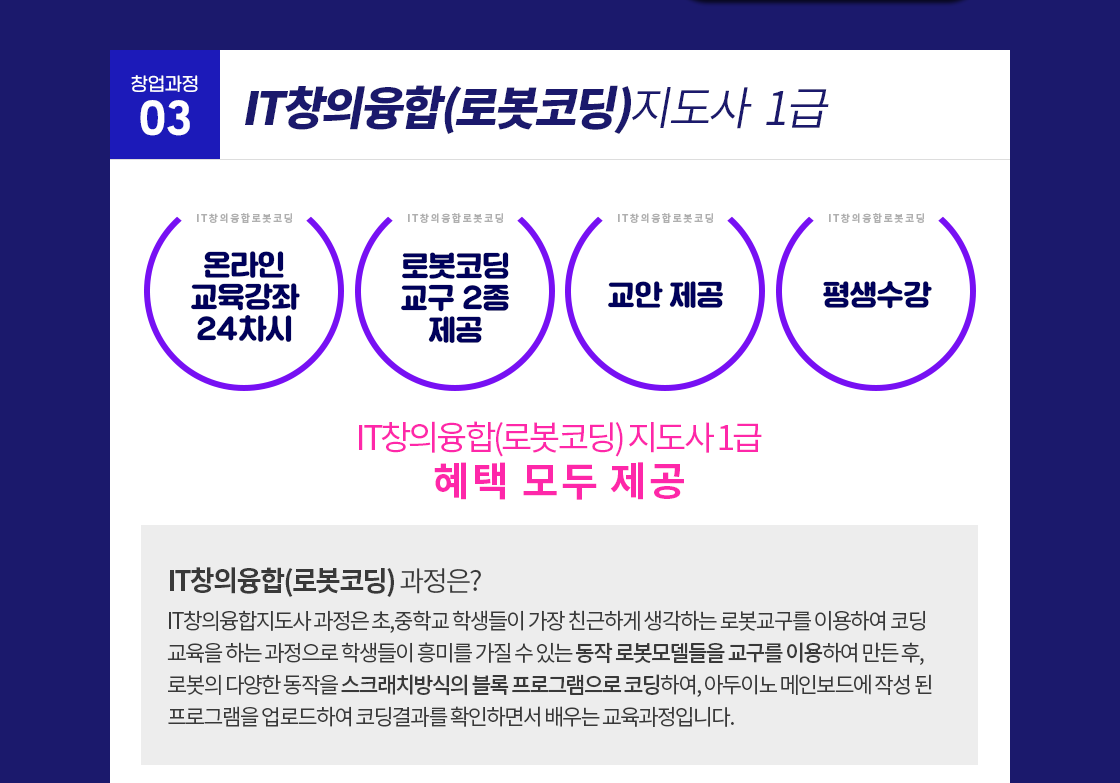 창업과정
03

IT창의융합(로봇코딩)지도사 1급

IT창의융합로봇코딩
온라인 교육강좌 24차시

IT창의융합로봇코딩
로봇코딩 교구 2종 제공

IT창의융합로봇코딩
교안 제공

IT창의융합로봇코딩
평생수강

IT창의융합(로봇코딩) 지도사 1급
혜택 모두 제공

IT창의융합(로봇코딩) 과정은?

IT창의융합지도사 과정은 초,중학교 학생들이 가장 친근하게 생각하는 로봇교구를 이용하여 코딩 교육을 하는 과정으로 학생들이 흥미를 가질 수 있는 동작 로봇모델들을 교구를 이용하여 만든 후, 로봇의 다양한 동작을 스크래치방식의 블록 프로그램으로 코딩하여, 아두이노 메인보드에 작성 된 프로그램을 업로드하여 코딩결과를 확인하면서 배우는 교육과정입니다.